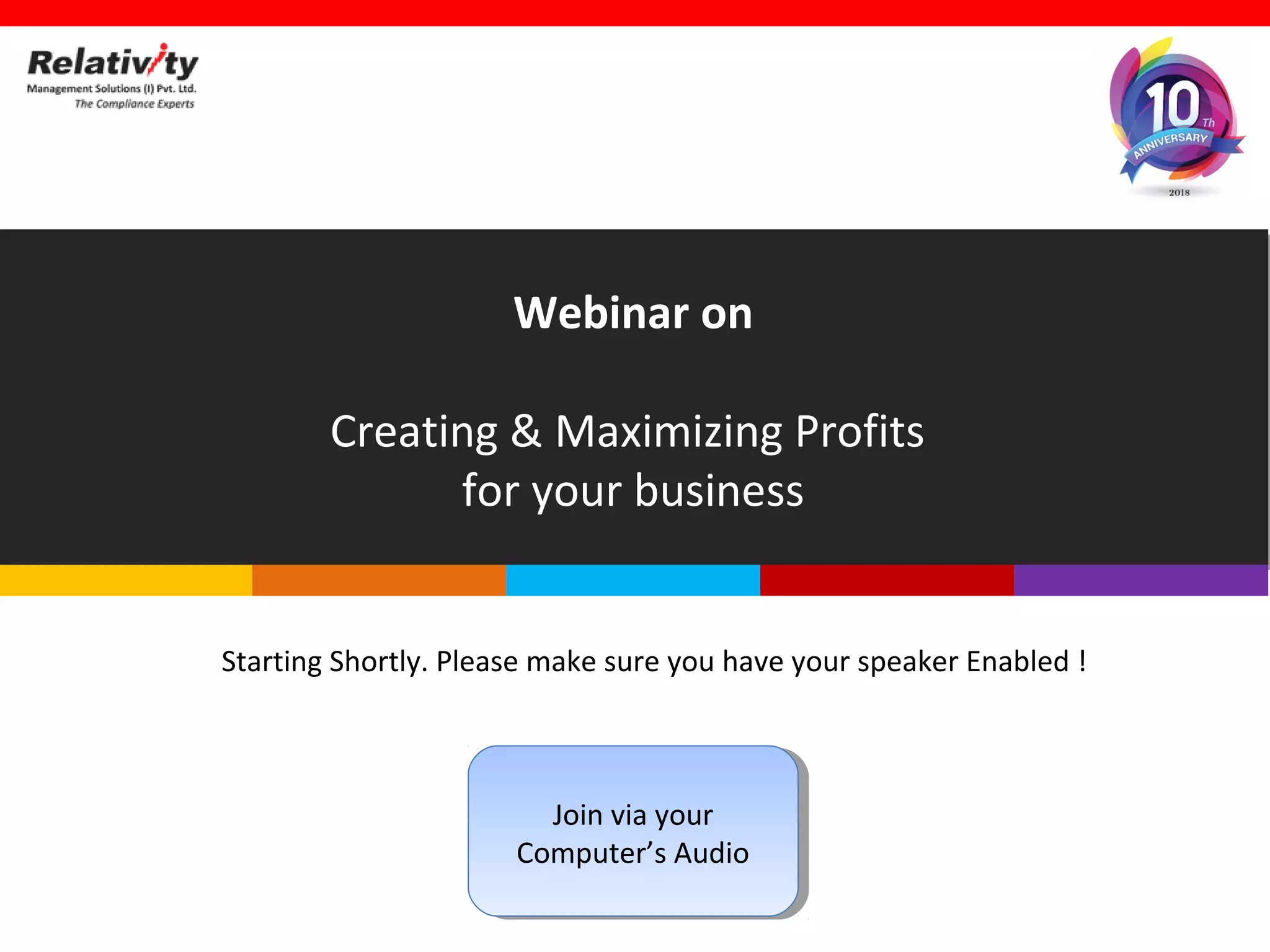 Relativity
Management Solutions (I) Pvt. Ltd.
The Compliance Experts

10 Th
ANNIVERSARY
2018

Webinar on

Creating & Maximizing Profits for your business

Starting Shortly. Please make sure you have your speaker Enabled !

Join via your Computer's Audio